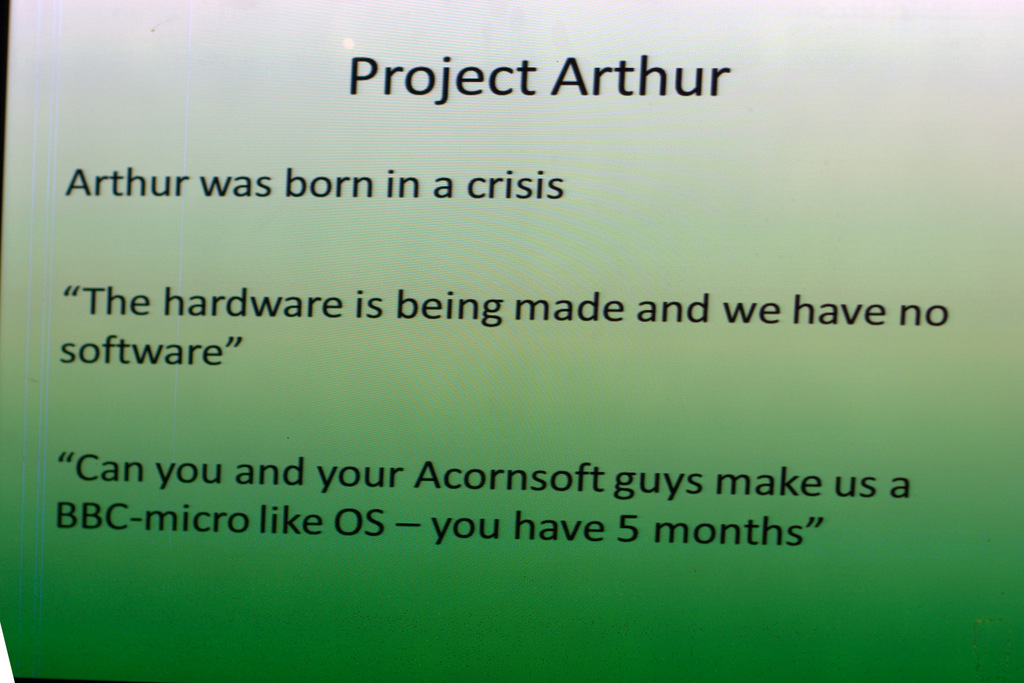 Project Arthur

Arthur was born in a crisis

“The hardware is being made and we have no software”

“Can you and your Acornsoft guys make us a BBC-micro like OS – you have 5 months”